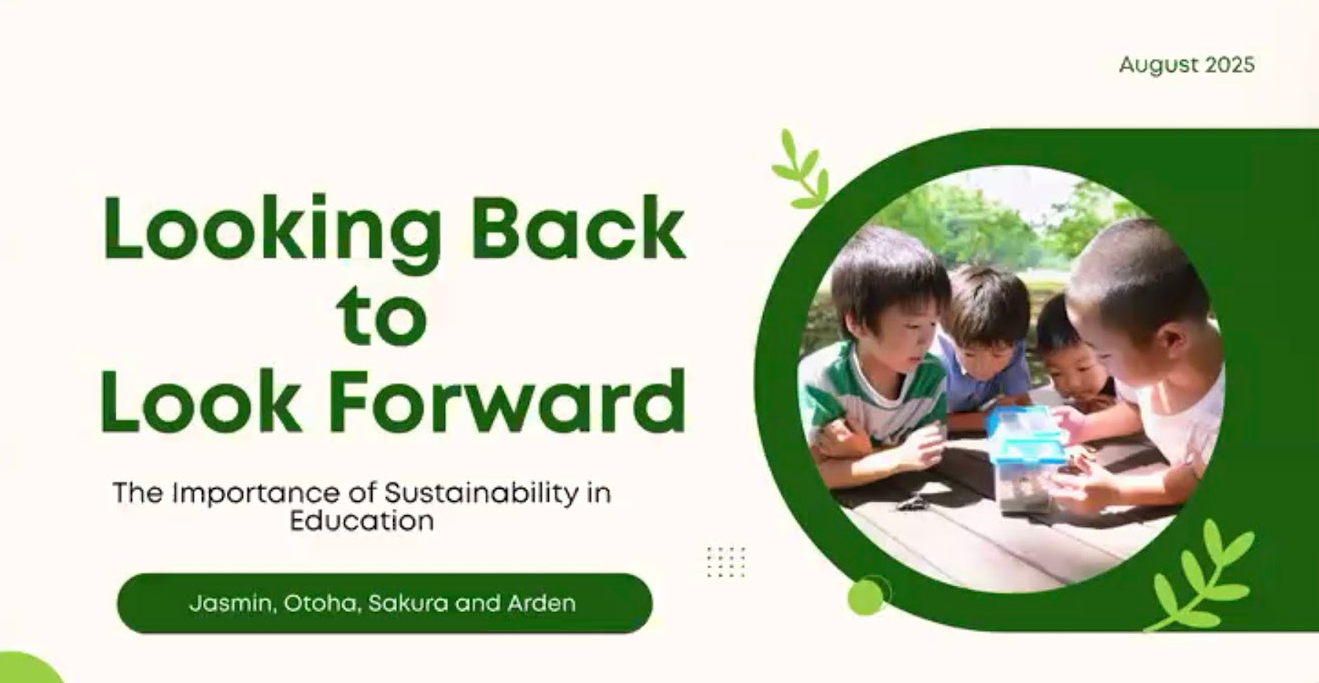 August 2025

Looking Back to Look Forward

The Importance of Sustainability in Education

Jasmin, Otoha, Sakura and Arden